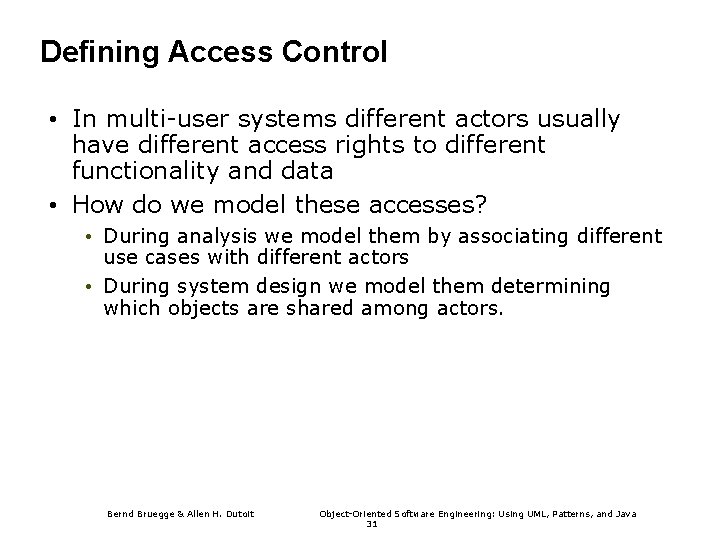 Defining Access Control

• In multi-user systems different actors usually have different access rights to different functionality and data

• How do we model these accesses?

• During analysis we model them by associating different use cases with different actors

• During system design we model them determining which objects are shared among actors.

Bernd Bruegge & Allen H. Dutoit

Object-Oriented Software Engineering: Using UML, Patterns, and Java

31